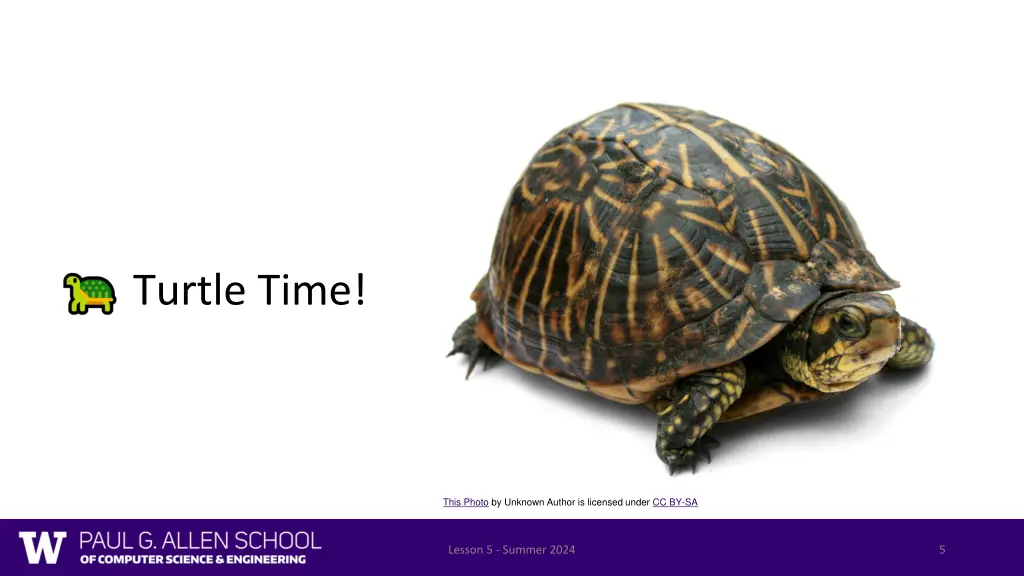 🐢 Turtle Time!

This Photo by Unknown Author is licensed under CC BY-SA

W PAUL G. ALLEN SCHOOL OF COMPUTER SCIENCE & ENGINEERING

Lesson 5 - Summer 2024

5